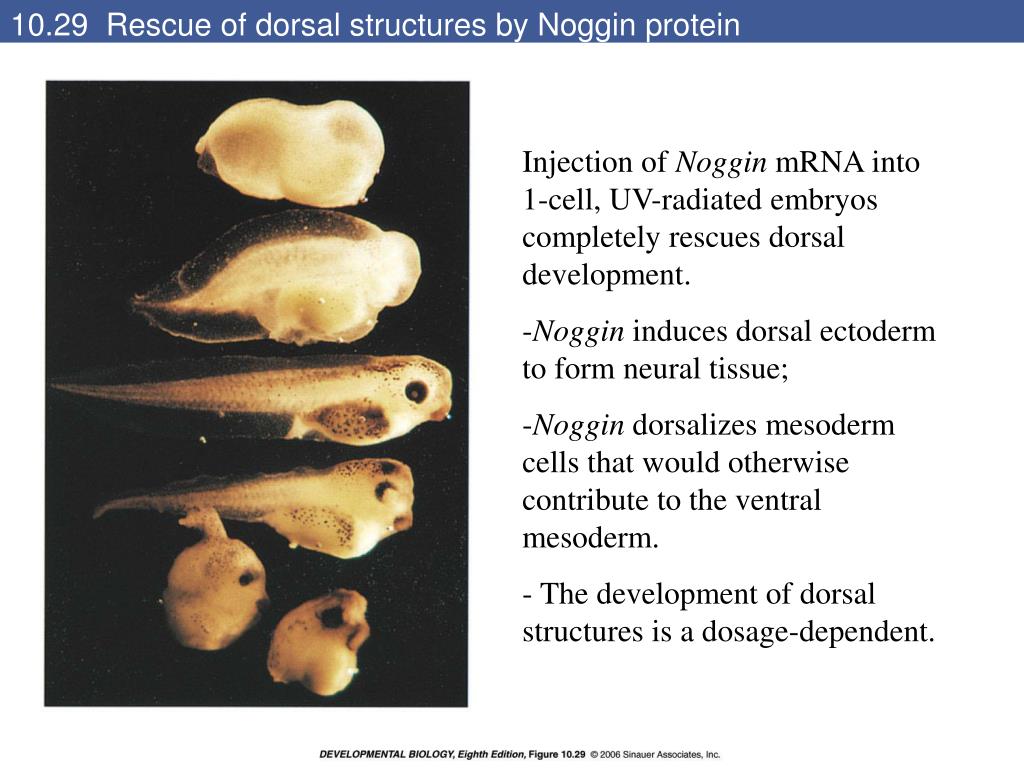 10.29 Rescue of dorsal structures by Noggin protein

Injection of Noggin mRNA into 1-cell, UV-radiated embryos completely rescues dorsal development.

-Noggin induces dorsal ectoderm to form neural tissue;

-Noggin dorsalizes mesoderm cells that would otherwise contribute to the ventral mesoderm.

- The development of dorsal structures is a dosage-dependent.

DEVELOPMENTAL BIOLOGY, Eighth Edition, Figure 10.29 © 2006 Sinauer Associates, Inc.